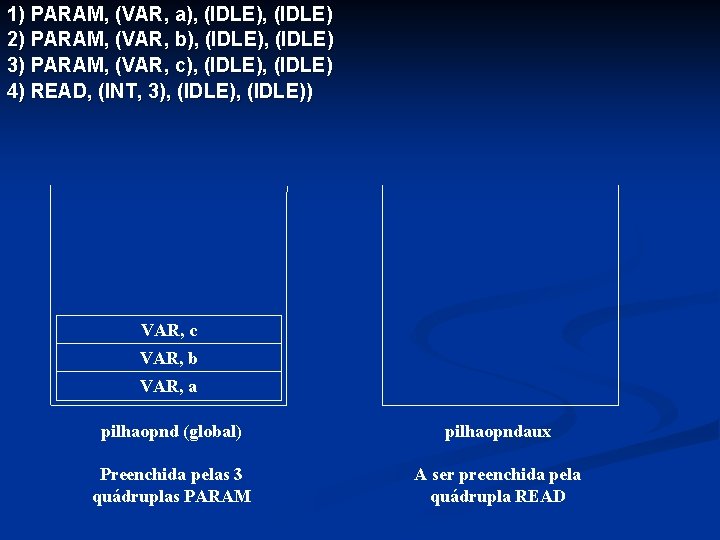 1) PARAM, (VAR, a), (IDLE), (IDLE)
2) PARAM, (VAR, b), (IDLE), (IDLE)
3) PARAM, (VAR, c), (IDLE), (IDLE)
4) READ, (INT, 3), (IDLE), (IDLE))

VAR, c
VAR, b
VAR, a

pilhaopnd (global)

Preenchida pelas 3 quádruplas PARAM

pilhaopndaux

A ser preenchida pela quádrupla READ